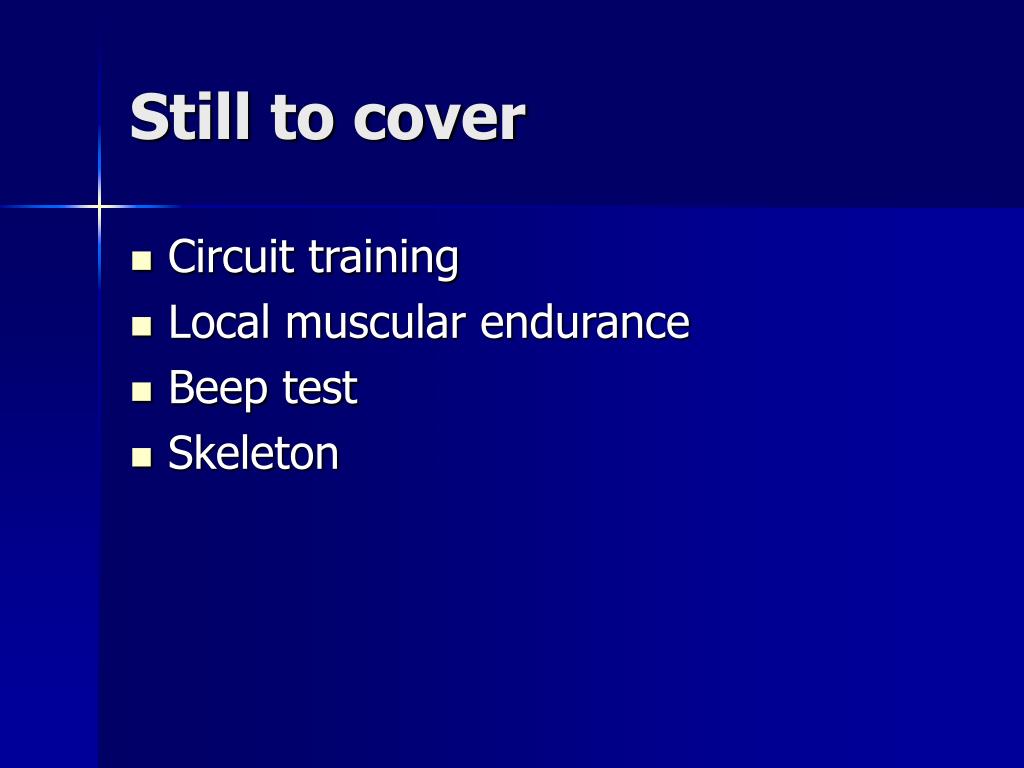 Still to cover

- Circuit training
- Local muscular endurance
- Beep test
- Skeleton